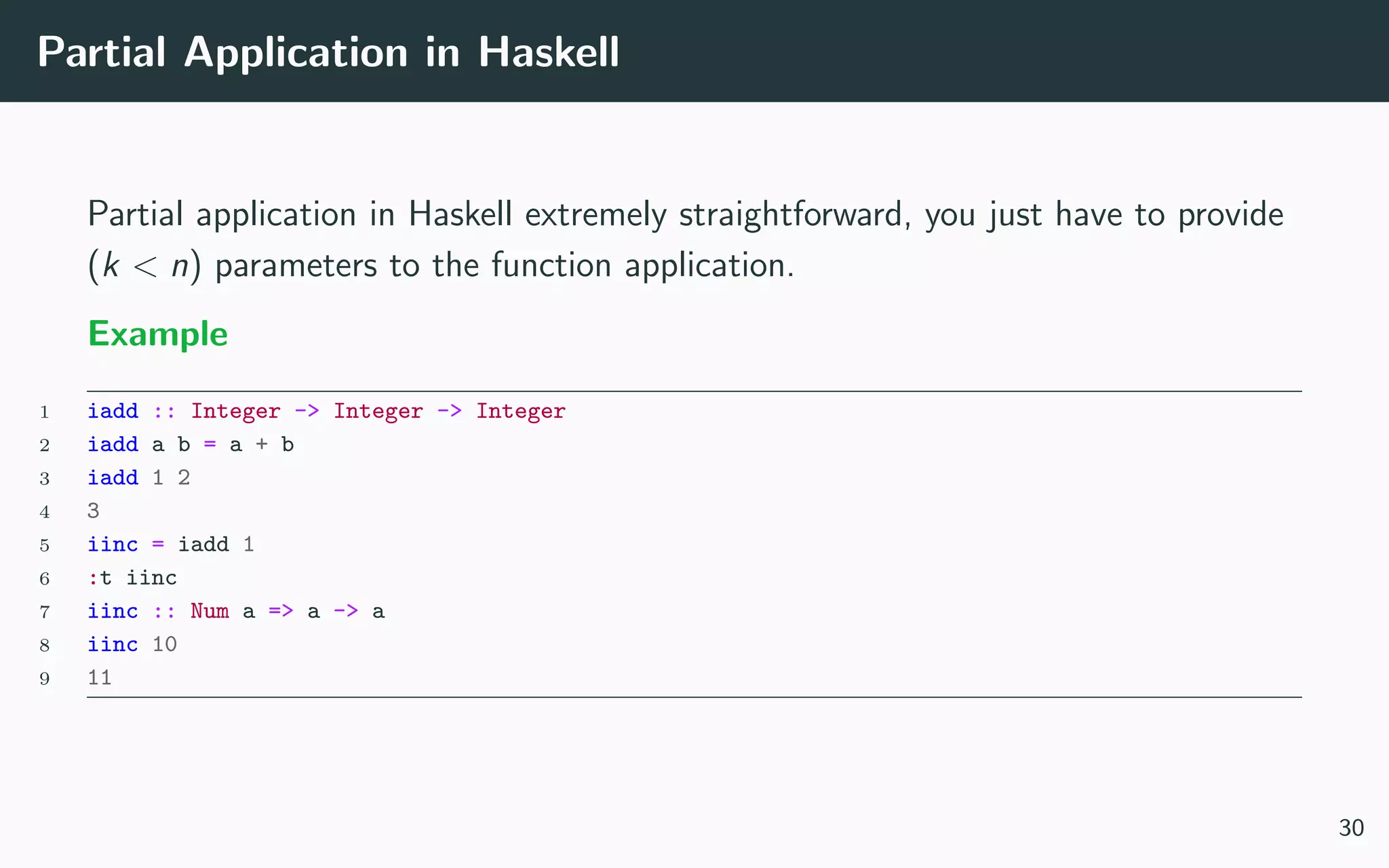 Partial Application in Haskell

Partial application in Haskell extremely straightforward, you just have to provide $(k < n)$ parameters to the function application.

Example

1 iadd :: Integer -> Integer -> Integer
2 iadd a b = a + b
3 iadd 1 2
4 3
5 iinc = iadd 1
6 :t iinc
7 iinc :: Num a => a -> a
8 iinc 10
9 11

30